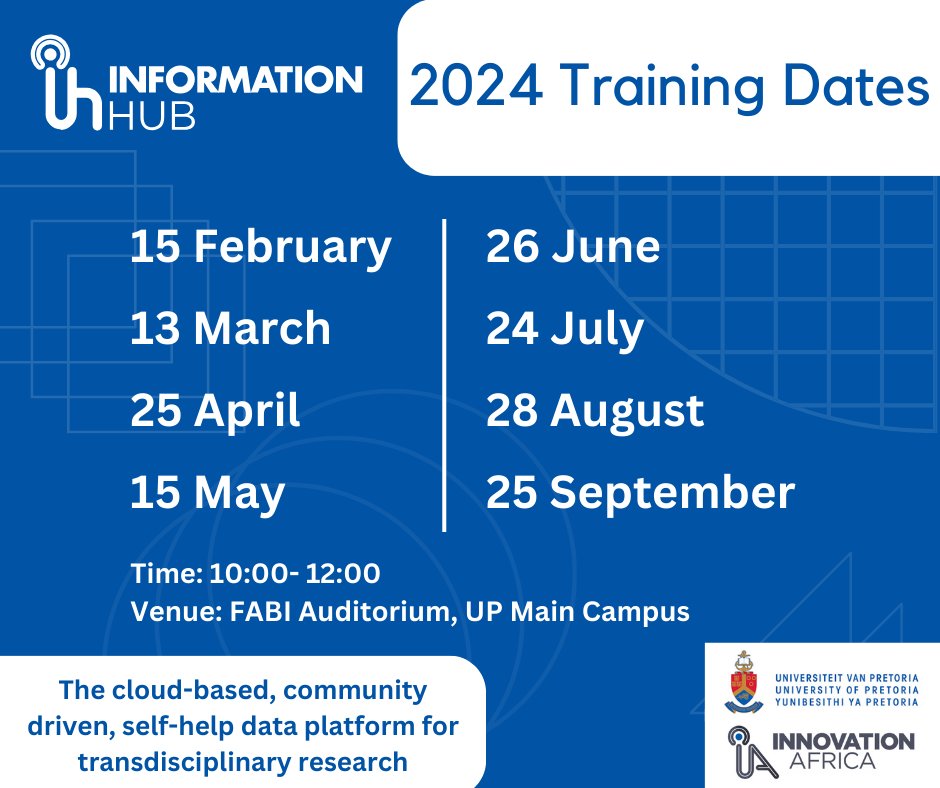 INFORMATION HUB

2024 Training Dates

15 February
13 March
25 April
15 May

26 June
24 July
28 August
25 September

Time: 10:00- 12:00
Venue: FABI Auditorium, UP Main Campus

The cloud-based, community driven, self-help data platform for transdisciplinary research

UNIVERSITEIT VAN PRETORIA
UNIVERSITY OF PRETORIA
YUNIBESITHI YA PRETORIA

INNOVATION AFRICA